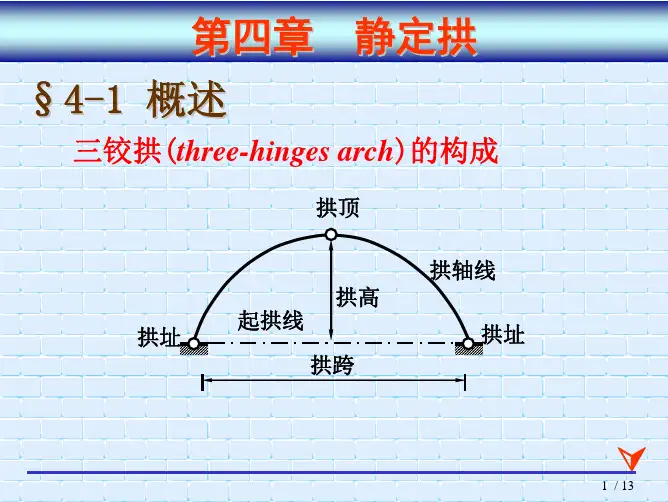 第四章　静定拱

§4-1 概述

三铰拱(three-hinges arch)的构成

拱顶

拱轴线

拱高

起拱线

拱址

拱址

拱跨

1 / 13